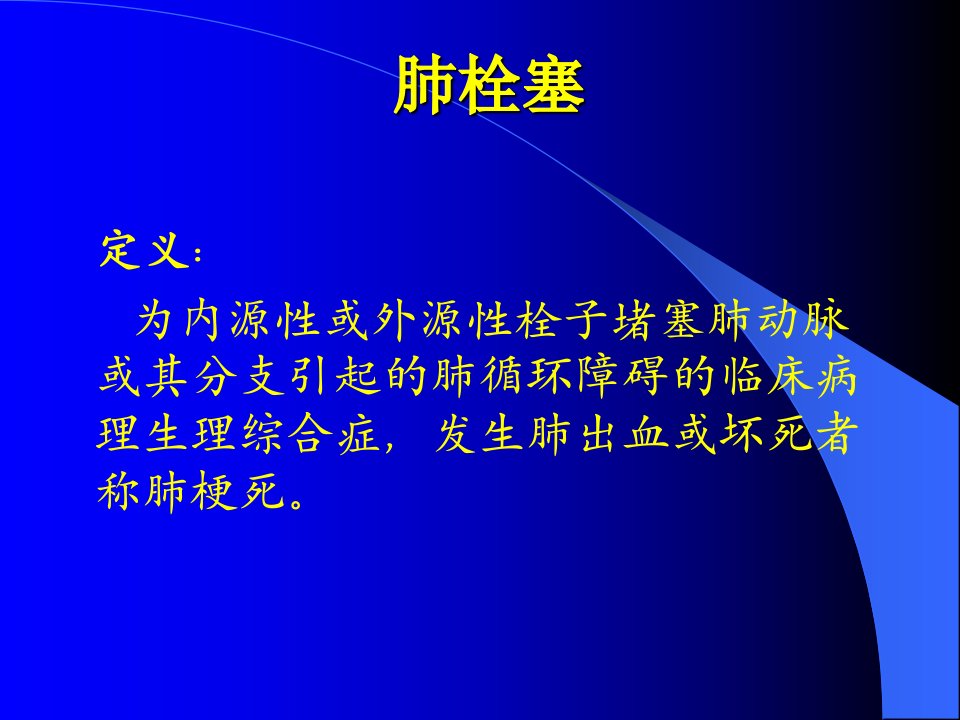 肺栓塞

定义：

为内源性或外源性栓子堵塞肺动脉或其分支引起的肺循环障碍的临床病理生理综合症，发生肺出血或坏死者称肺梗死。